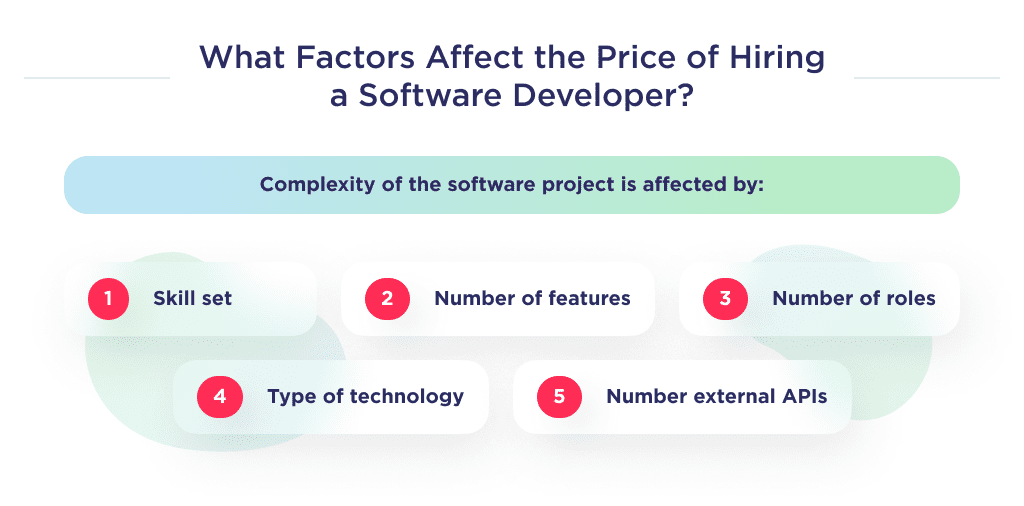 What Factors Affect the Price of Hiring a Software Developer?

Complexity of the software project is affected by:

1 Skill set

2 Number of features

3 Number of roles

4 Type of technology

5 Number external APIs